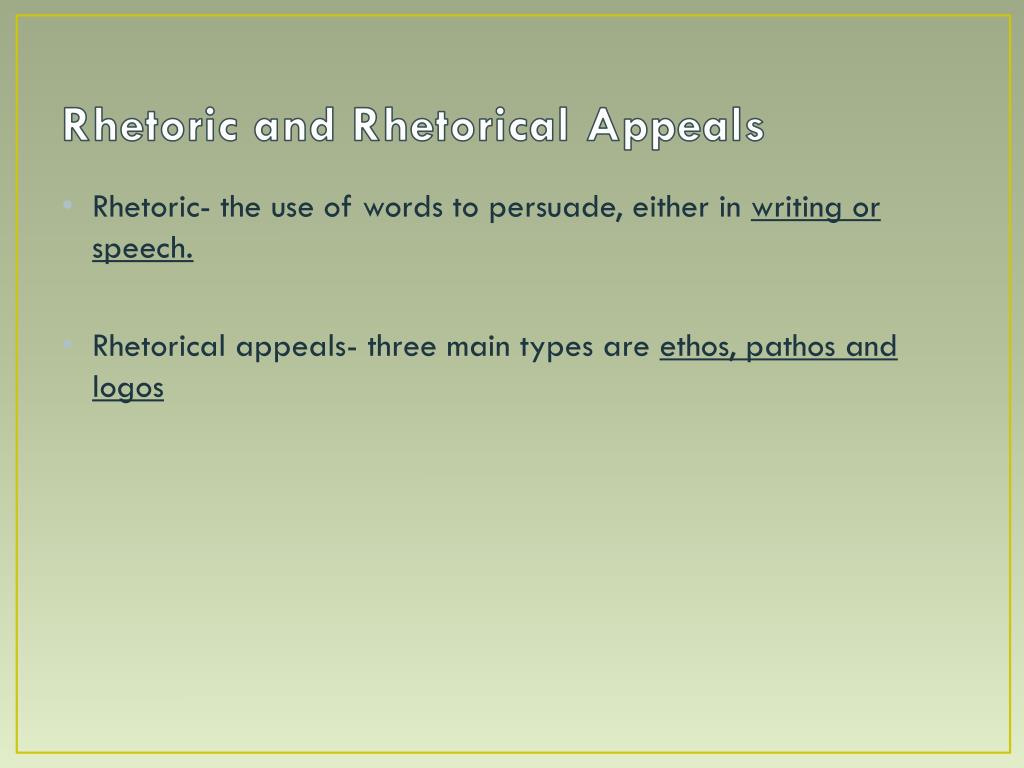 Rhetoric and Rhetorical Appeals

• Rhetoric- the use of words to persuade, either in writing or speech.

• Rhetorical appeals- three main types are ethos, pathos and logos